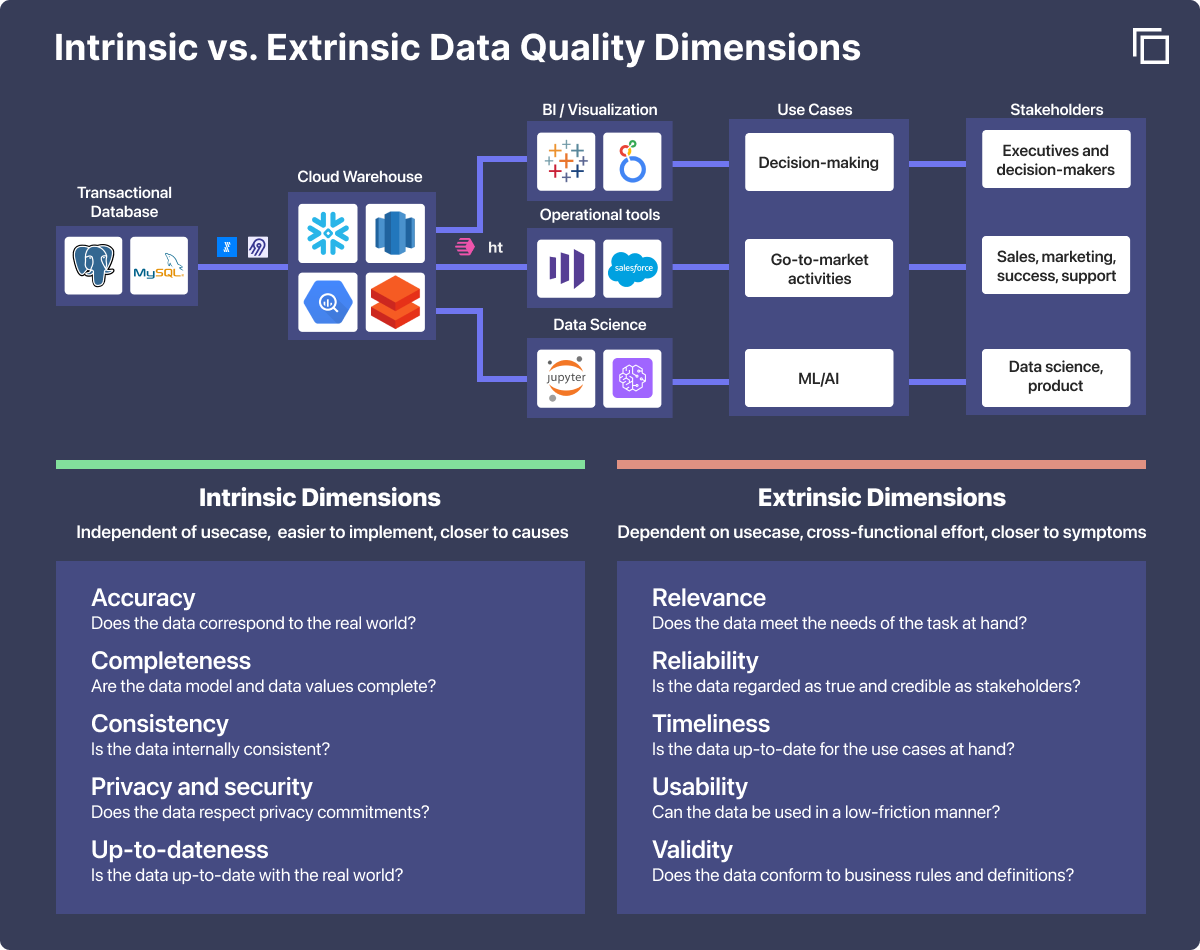 Intrinsic vs. Extrinsic Data Quality Dimensions

Transactional Database

MySQL

Cloud Warehouse

ht

BI / Visualization

Operational tools

salesforce

Data Science

jupyter

Use Cases

Decision-making

Go-to-market activities

ML/AI

Stakeholders

Executives and decision-makers

Sales, marketing, success, support

Data science, product

Intrinsic Dimensions

Independent of usecase, easier to implement, closer to causes

Accuracy
Does the data correspond to the real world?

Completeness
Are the data model and data values complete?

Consistency
Is the data internally consistent?

Privacy and security
Does the data respect privacy commitments?

Up-to-dateness
Is the data up-to-date with the real world?

Extrinsic Dimensions

Dependent on usecase, cross-functional effort, closer to symptoms

Relevance
Does the data meet the needs of the task at hand?

Reliability
Is the data regarded as true and credible as stakeholders?

Timeliness
Is the data up-to-date for the use cases at hand?

Usability
Can the data be used in a low-friction manner?

Validity
Does the data conform to business rules and definitions?